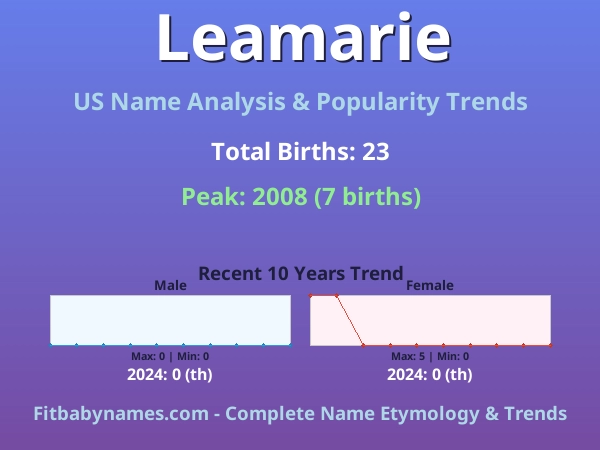 Leamarie

US Name Analysis & Popularity Trends

Total Births: 23

Peak: 2008 (7 births)

Recent 10 Years Trend

Male

Max: 0 | Min: 0

2024: 0 (th)

Female

Max: 5 | Min: 0

2024: 0 (th)

Fitbabynames.com - Complete Name Etymology & Trends